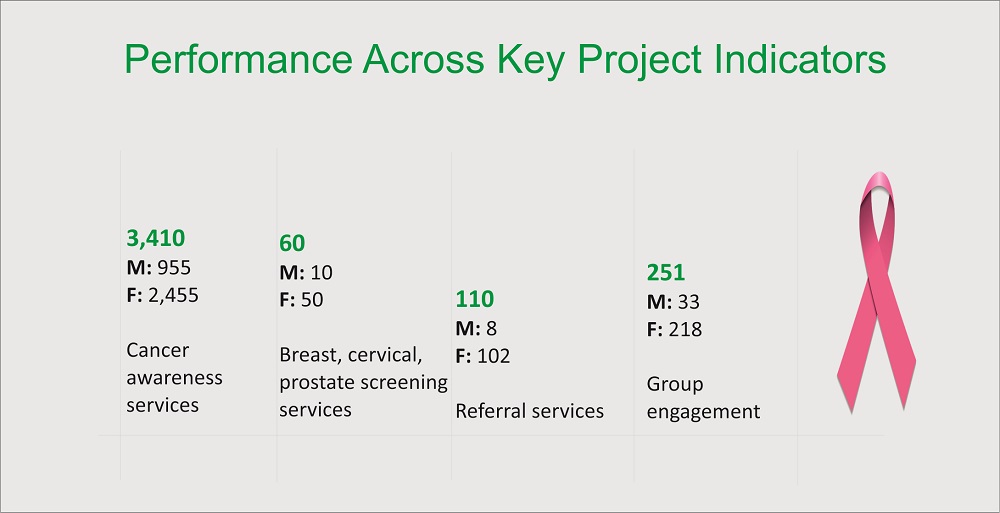 Performance Across Key Project Indicators

3,410
M: 955
F: 2,455

Cancer awareness services

60
M: 10
F: 50

Breast, cervical, prostate screening services

110
M: 8
F: 102

Referral services

251
M: 33
F: 218

Group engagement